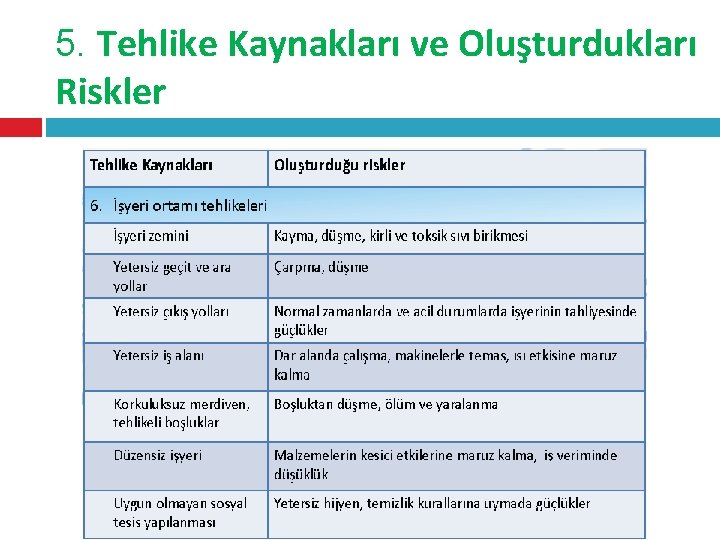 5. Tehlike Kaynakları ve Oluşturdukları Riskler

| Tehlike Kaynakları | Oluşturduğu riskler |
|---|---|
| 6. İşyeri ortamı tehlikeleri | |
| İşyeri zemini | Kayma, düşme, kirli ve toksik sıvı birikmesi |
| Yetersiz geçit ve ara yollar | Çarpma, düşme |
| Yetersiz çıkış yolları | Normal zamanlarda ve acil durumlarda işyerinin tahliyesinde güçlükler |
| Yetersiz iş alanı | Dar alanda çalışma, makinelerle temas, ısı etkisine maruz kalma |
| Korkuluksuz merdiven, tehlikeli boşluklar | Boşluktan düşme, ölüm ve yaralanma |
| Düzensiz işyeri | Malzemelerin kesici etkilerine maruz kalma, iş veriminde düşüklük |
| Uygun olmayan sosyal tesis yapılanması | Yetersiz hijyen, temizlik kurallarına uymada güçlükler |